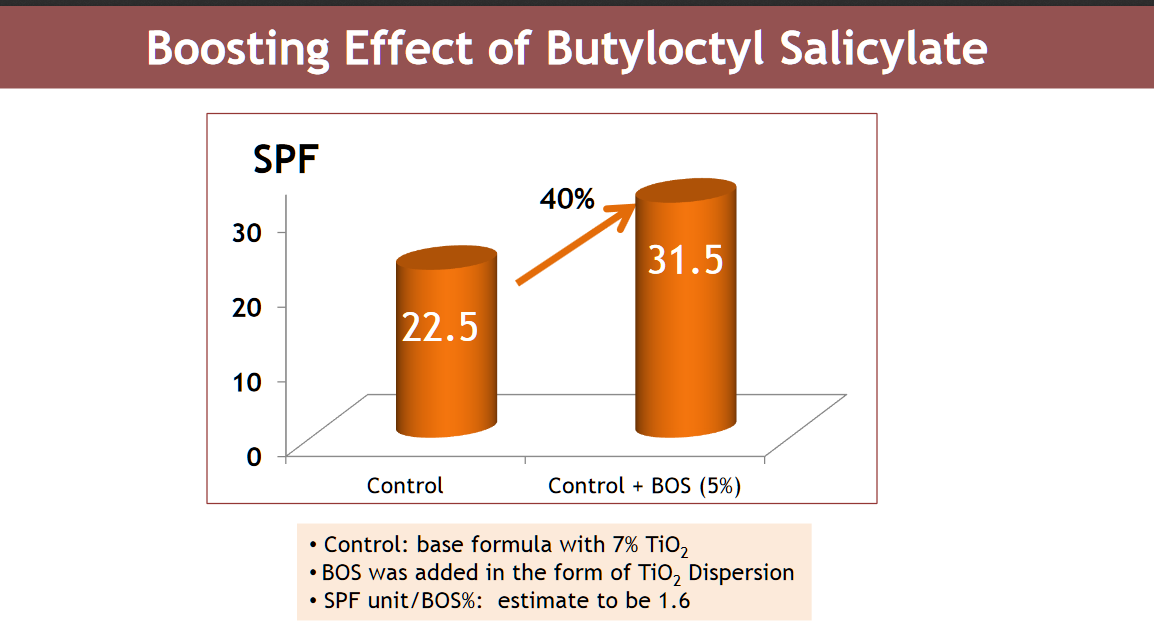 Boosting Effect of Butyloctyl Salicylate

SPF

30
20
10
0

40%

22.5

31.5

Control

Control + BOS (5%)

• Control: base formula with 7% $TiO_2$
• BOS was added in the form of $TiO_2$ Dispersion
• SPF unit/BOS%: estimate to be 1.6